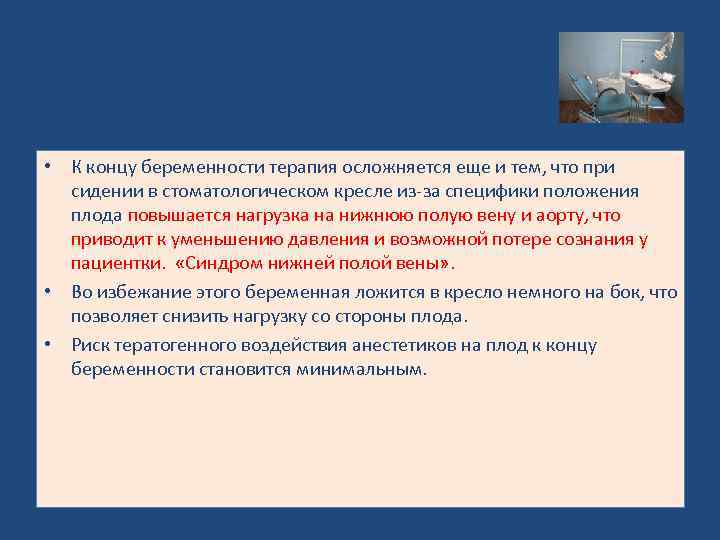 • К концу беременности терапия осложняется еще и тем, что при сидении в стоматологическом кресле из-за специфики положения плода повышается нагрузка на нижнюю полую вену и аорту, что приводит к уменьшению давления и возможной потере сознания у пациентки. «Синдром нижней полой вены».

• Во избежание этого беременная ложится в кресло немного на бок, что позволяет снизить нагрузку со стороны плода.

• Риск тератогенного воздействия анестетиков на плод к концу беременности становится минимальным.